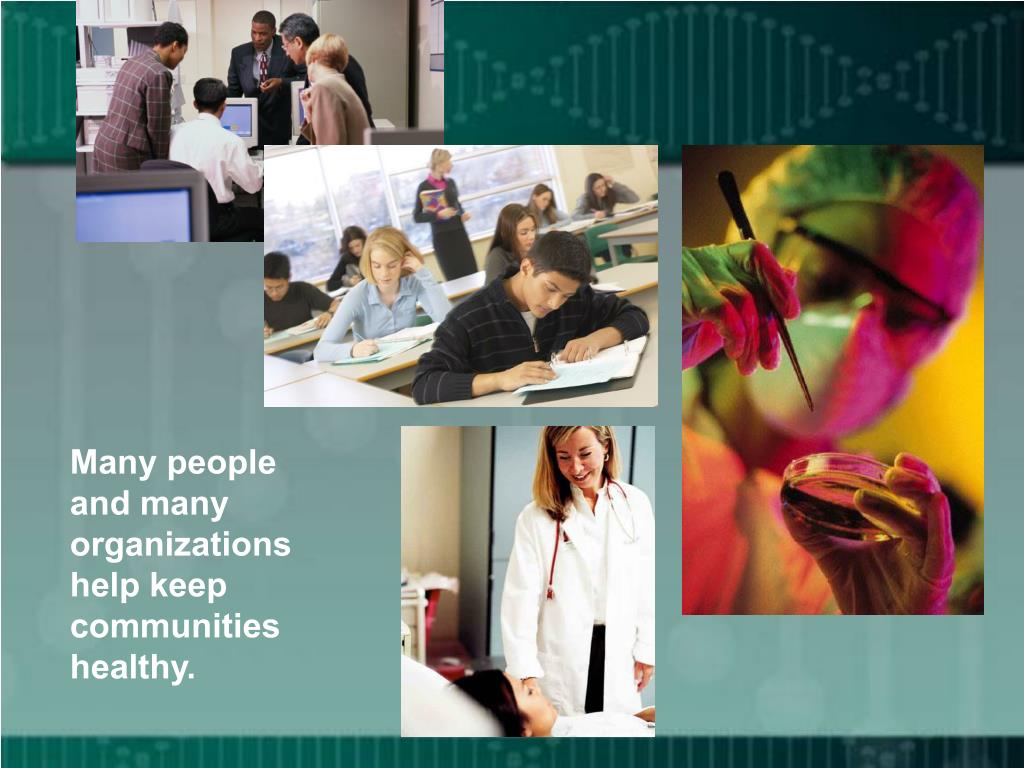 Many people and many organizations help keep communities healthy.